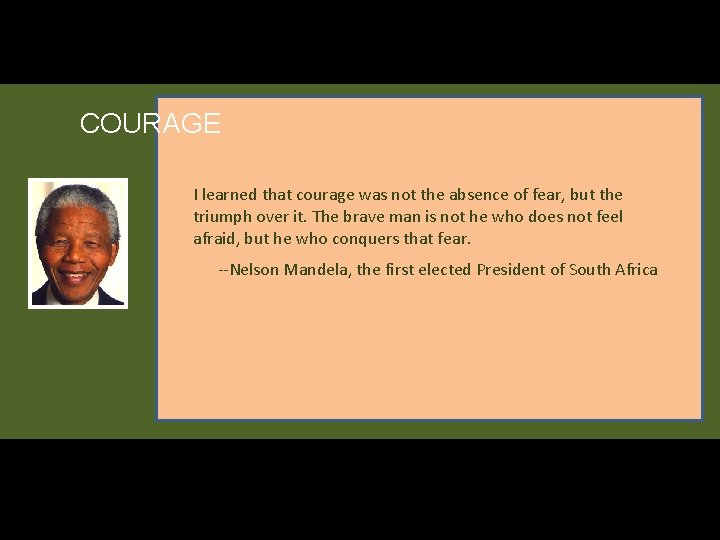 COURAGE

I learned that courage was not the absence of fear, but the triumph over it. The brave man is not he who does not feel afraid, but he who conquers that fear.

--Nelson Mandela, the first elected President of South Africa